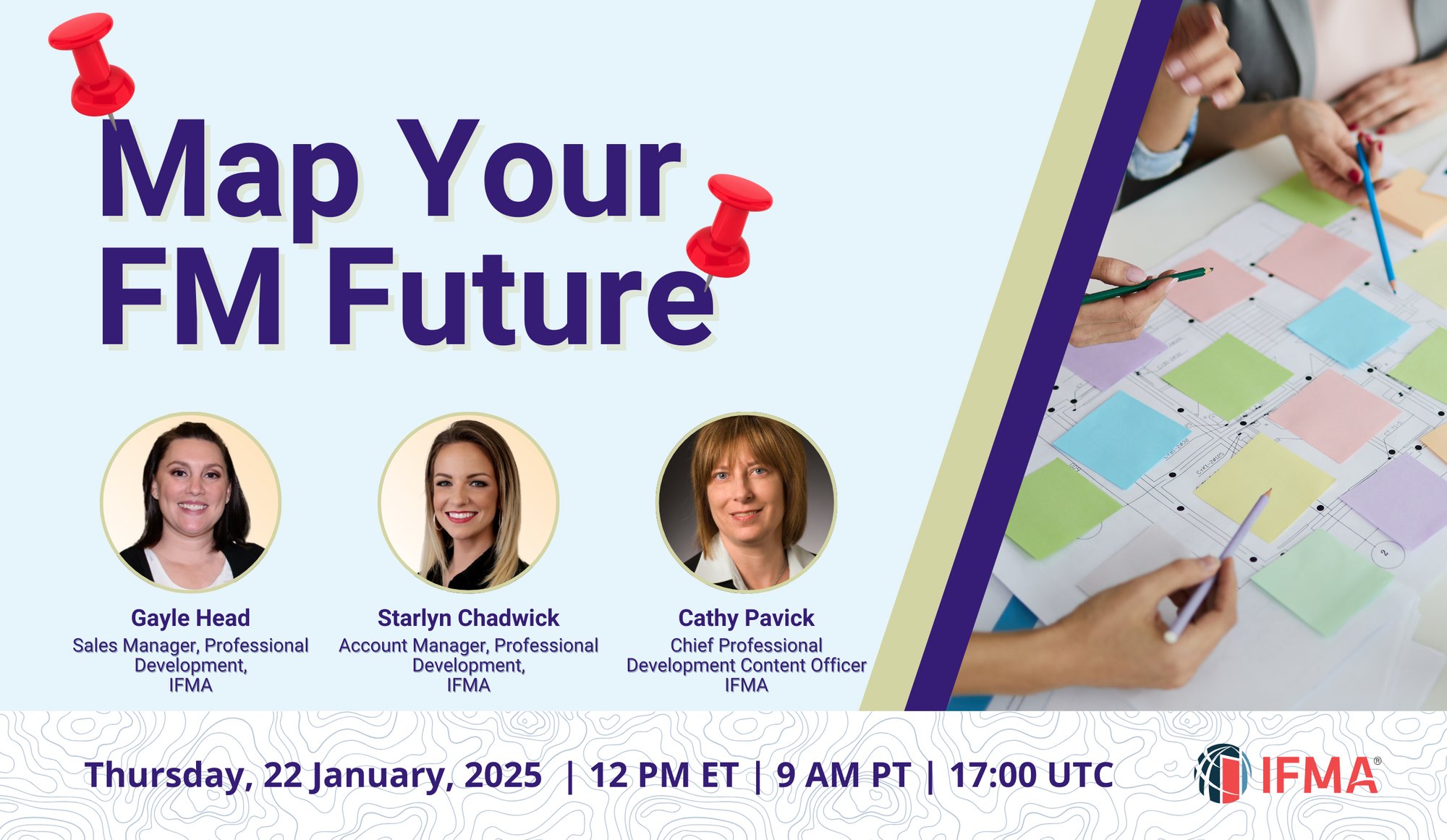 Map Your FM Future

Gayle Head
Sales Manager, Professional Development,
IFMA

Starlyn Chadwick
Account Manager, Professional Development,
IFMA

Cathy Pavick
Chief Professional Development Content Officer
IFMA

Thursday, 22 January, 2025 | 12 PM ET | 9 AM PT | 17:00 UTC

IFMA®